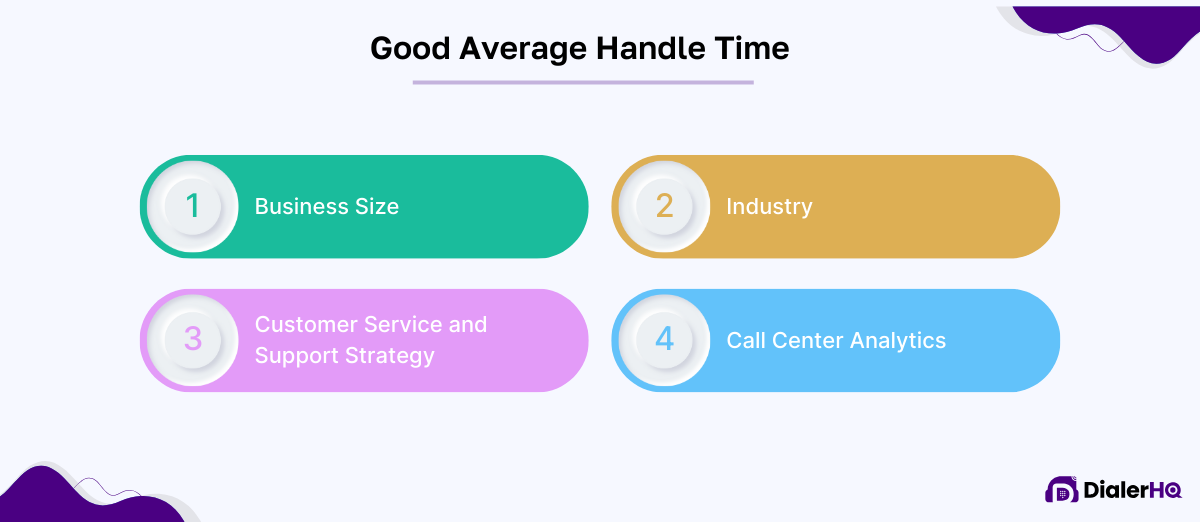 Good Average Handle Time

1 Business Size

2 Industry

3 Customer Service and Support Strategy

4 Call Center Analytics

DialerHQ